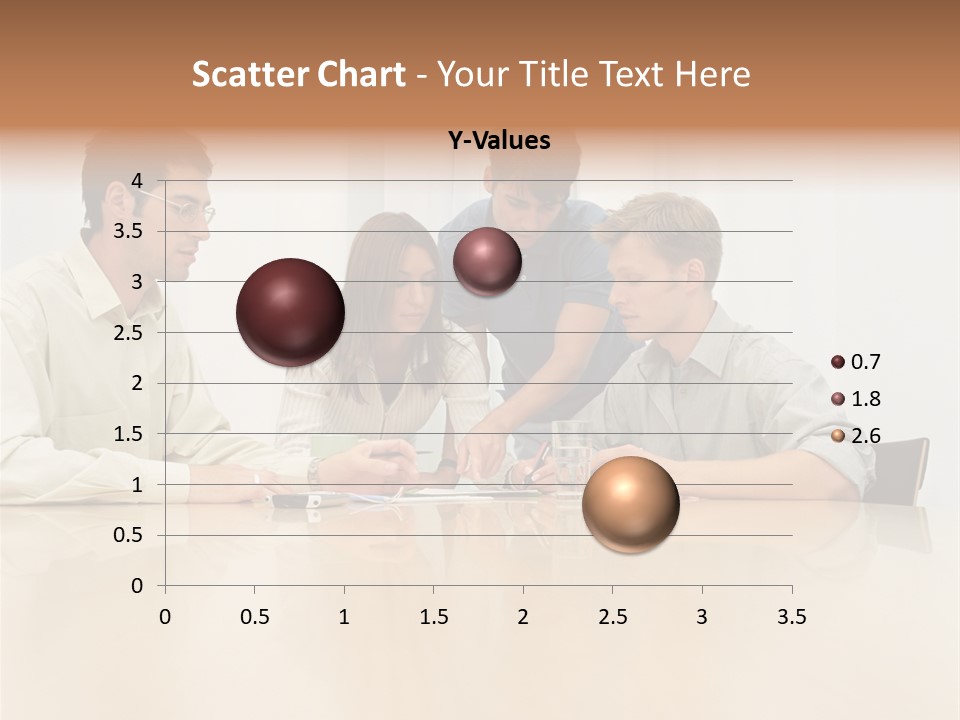 Scatter Chart - Your Title Text Here

Y-Values

4
3.5
3
2.5
2
1.5
1
0.5
0

0 0.5 1 1.5 2 2.5 3 3.5

0.7
1.8
2.6